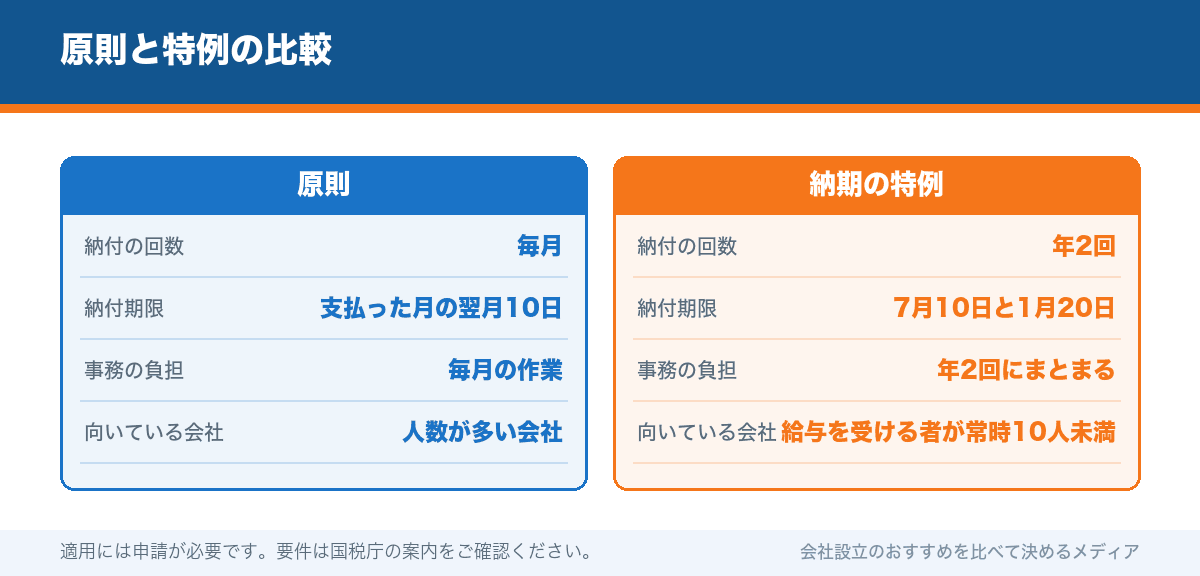 原則と特例の比較

原則

| 納付の回数 | 毎月 |
|---|---|
| 納付期限 | 支払った月の翌月10日 |
| 事務の負担 | 毎月の作業 |
| 向いている会社 | 人数が多い会社 |

納期の特例

| 納付の回数 | 年2回 |
|---|---|
| 納付期限 | 7月10日と1月20日 |
| 事務の負担 | 年2回にまとまる |
| 向いている会社 | 給与を受ける者が常時10人未満 |

適用には申請が必要です。要件は国税庁の案内をご確認ください。

会社設立のおすすめを比べて決めるメディア